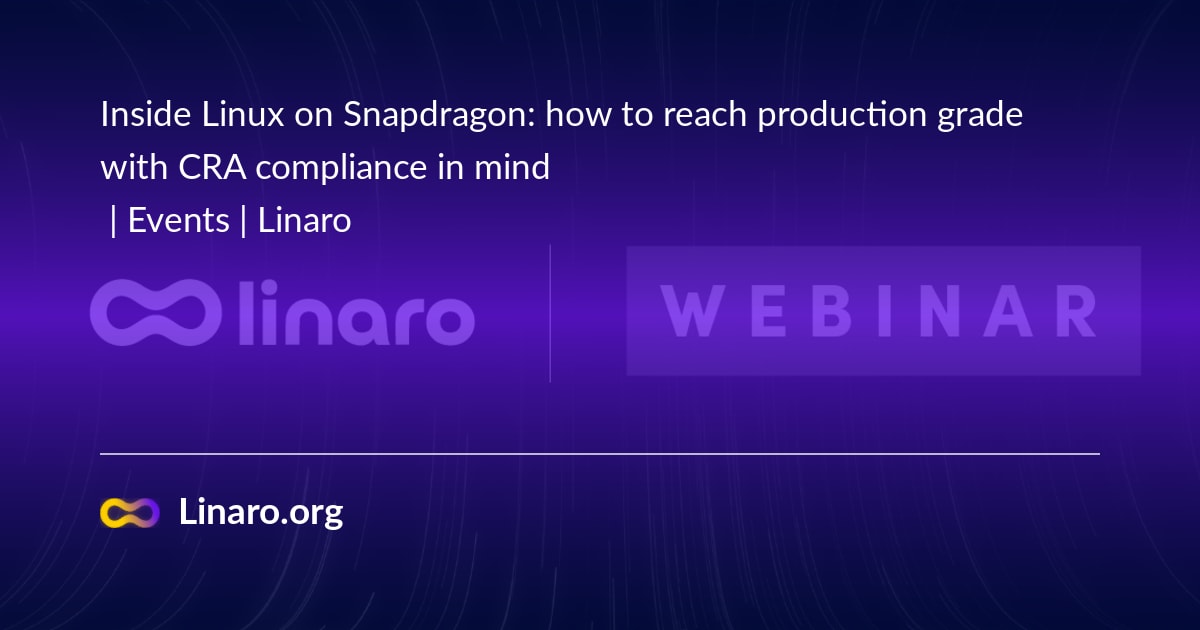 Inside Linux on Snapdragon: how to reach production grade with CRA compliance in mind
| Events | Linaro

linaro

WEBINAR

Linaro.org